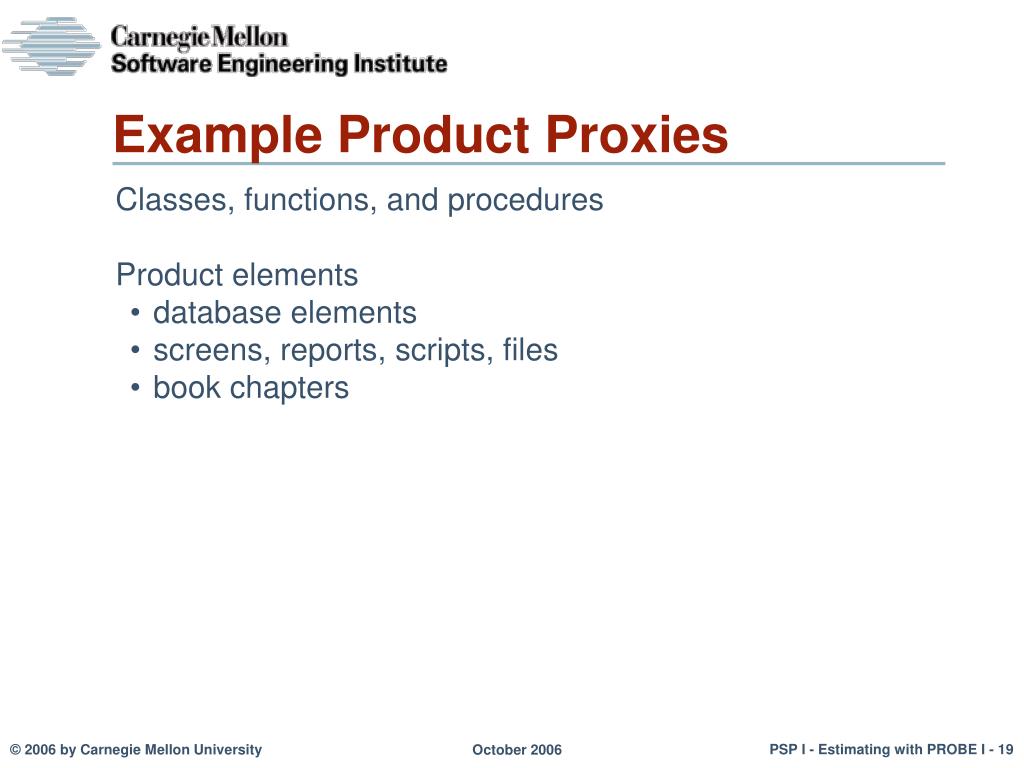 Carnegie Mellon
Software Engineering Institute

Example Product Proxies

Classes, functions, and procedures

Product elements
• database elements
• screens, reports, scripts, files
• book chapters

© 2006 by Carnegie Mellon University
October 2006
PSP I - Estimating with PROBE I - 19